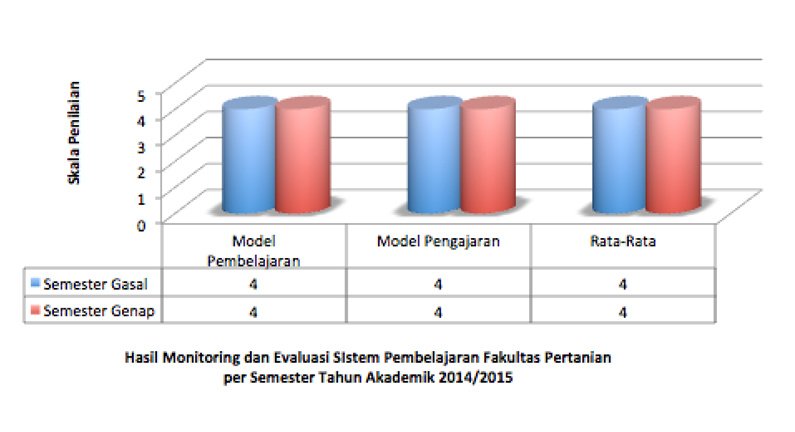 Skala Penilaian

5
4
3
2
1
0

| | Model Pembelajaran | Model Pengajaran | Rata-Rata |
|---|---|---|---|
| Semester Gasal | 4 | 4 | 4 |
| Semester Genap | 4 | 4 | 4 |

Hasil Monitoring dan Evaluasi SIstem Pembelajaran Fakultas Pertanian per Semester Tahun Akademik 2014/2015